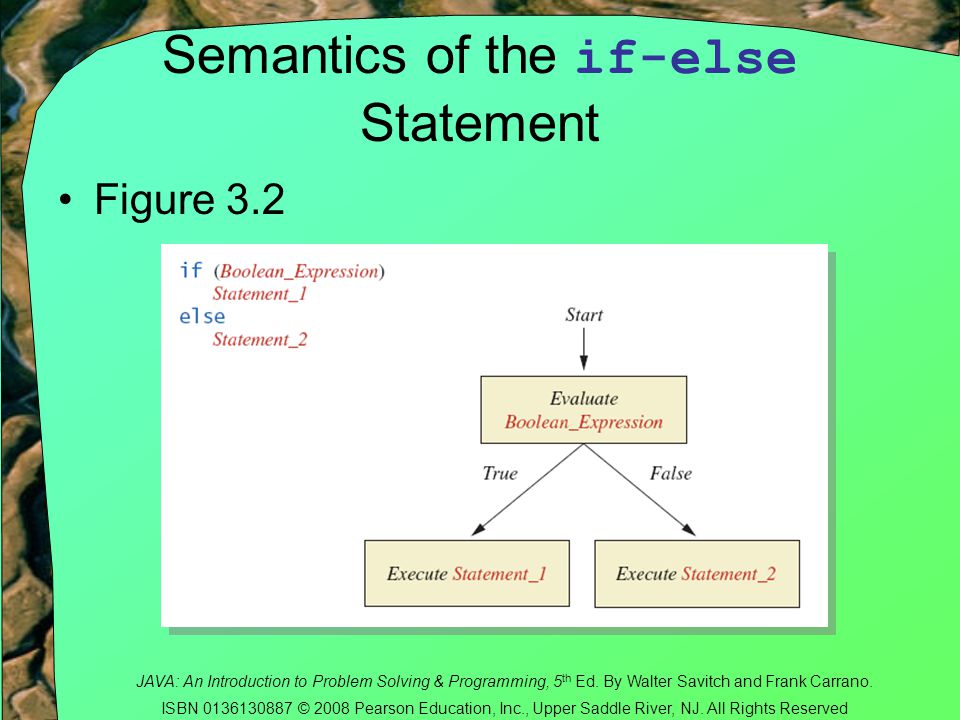 Semantics of the if-else Statement

• Figure 3.2

if (Boolean_Expression)
Statement_1
else
Statement_2

Start

Evaluate Boolean_Expression

True

False

Execute Statement_1

Execute Statement_2

JAVA: An Introduction to Problem Solving & Programming, 5th Ed. By Walter Savitch and Frank Carrano. ISBN 0136130887 © 2008 Pearson Education, Inc., Upper Saddle River, NJ. All Rights Reserved